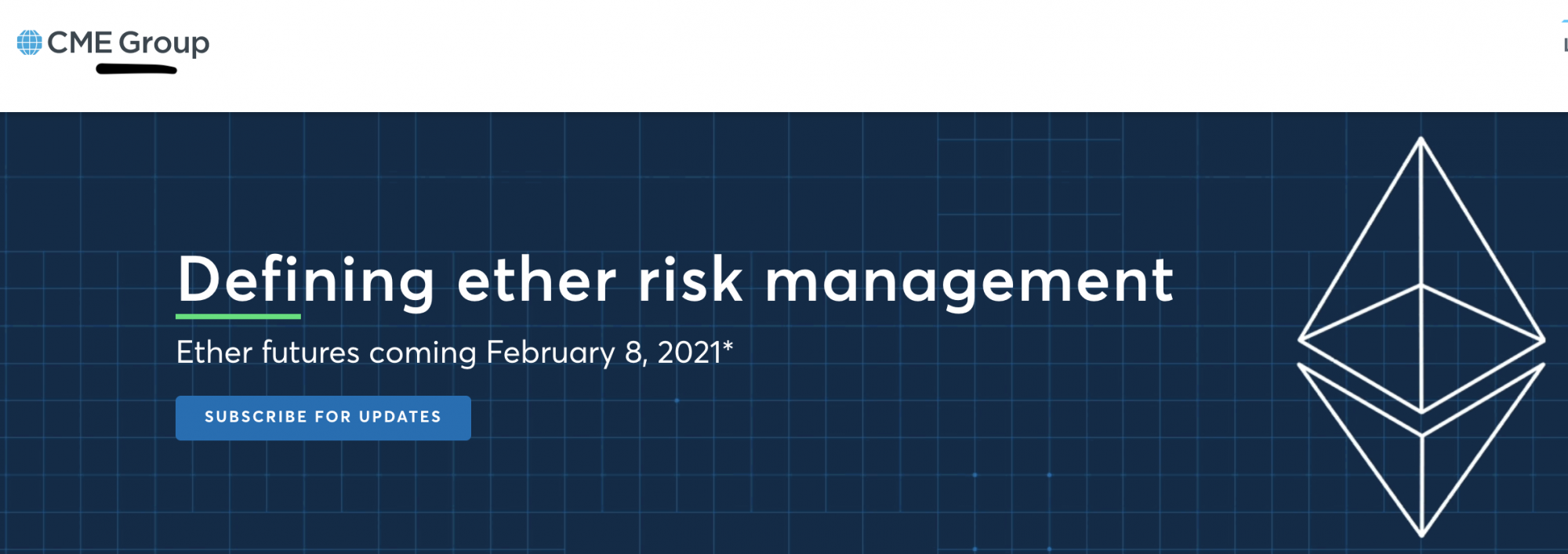 CME Group

Defining ether risk management

Ether futures coming February 8, 2021*

SUBSCRIBE FOR UPDATES